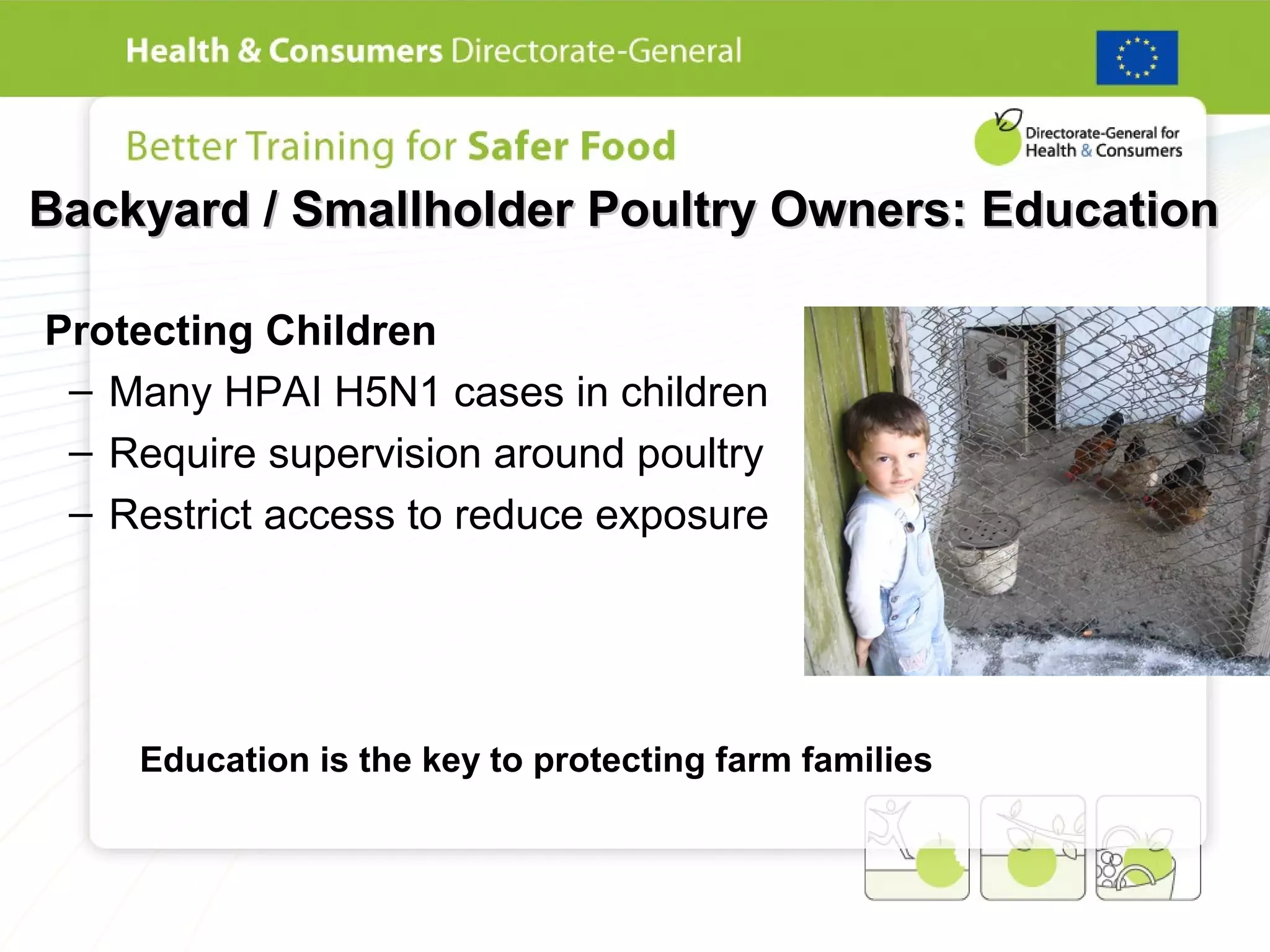 Health & Consumers Directorate-General

Better Training for Safer Food

Directorate-General for Health & Consumers

Backyard / Smallholder Poultry Owners: Education

Protecting Children

– Many HPAI H5N1 cases in children
– Require supervision around poultry
– Restrict access to reduce exposure

Education is the key to protecting farm families